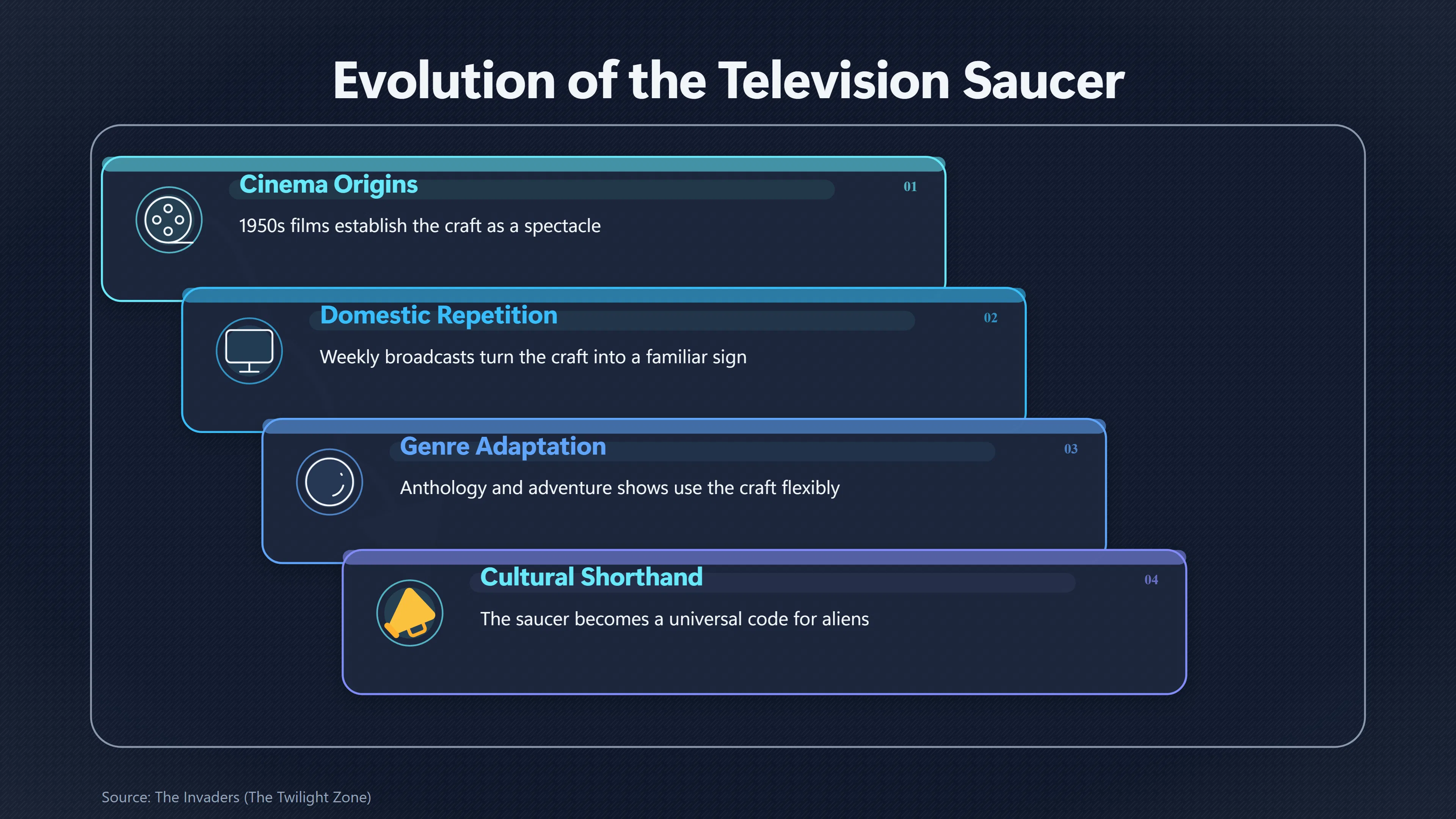 Evolution of the Television Saucer

Cinema Origins

01

1950s films establish the craft as a spectacle

Domestic Repetition

02

Weekly broadcasts turn the craft into a familiar sign

Genre Adaptation

03

Anthology and adventure shows use the craft flexibly

Cultural Shorthand

04

The saucer becomes a universal code for aliens

Source: The Invaders (The Twilight Zone)